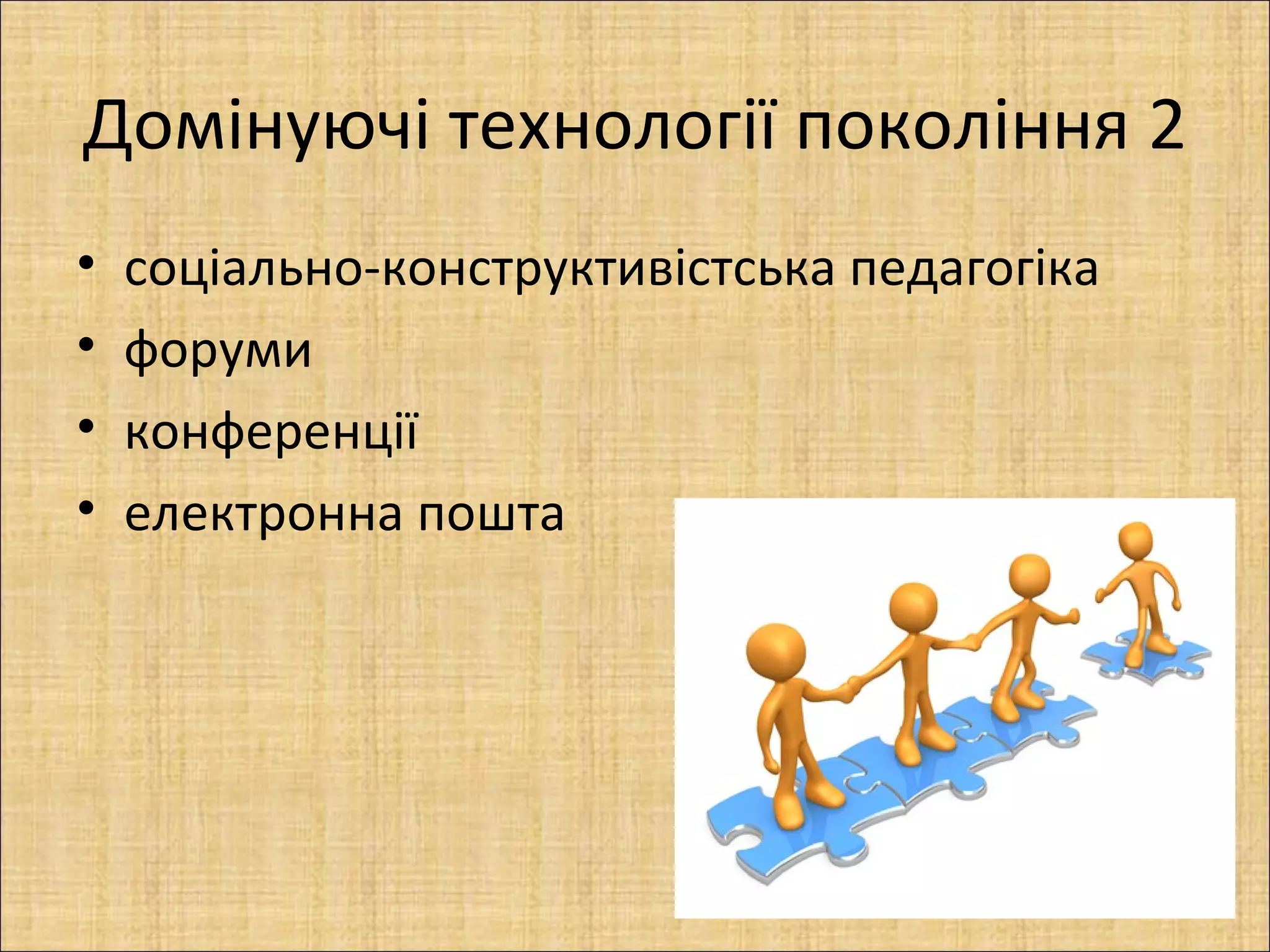 Домінуючі технології покоління 2

• соціально-конструктивістська педагогіка
• форуми
• конференції
• електронна пошта